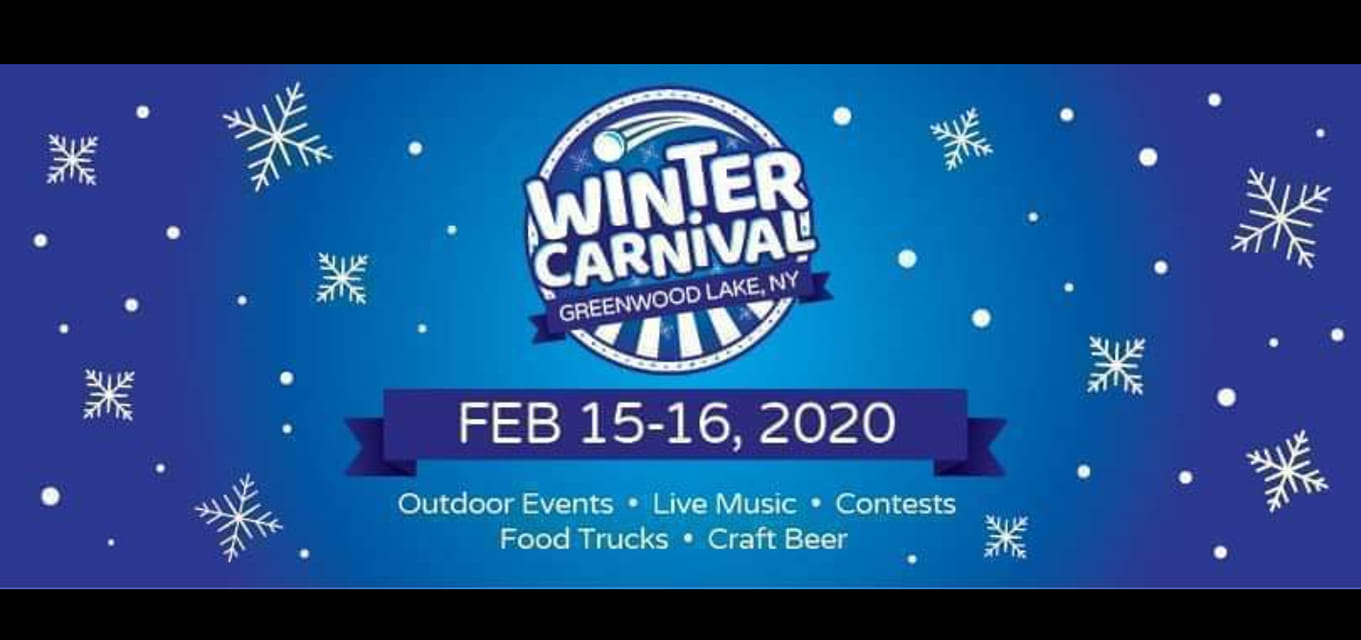 WINTER CARNIVAL
GREENWOOD LAKE, NY

FEB 15-16, 2020

Outdoor Events • Live Music • Contests
Food Trucks • Craft Beer